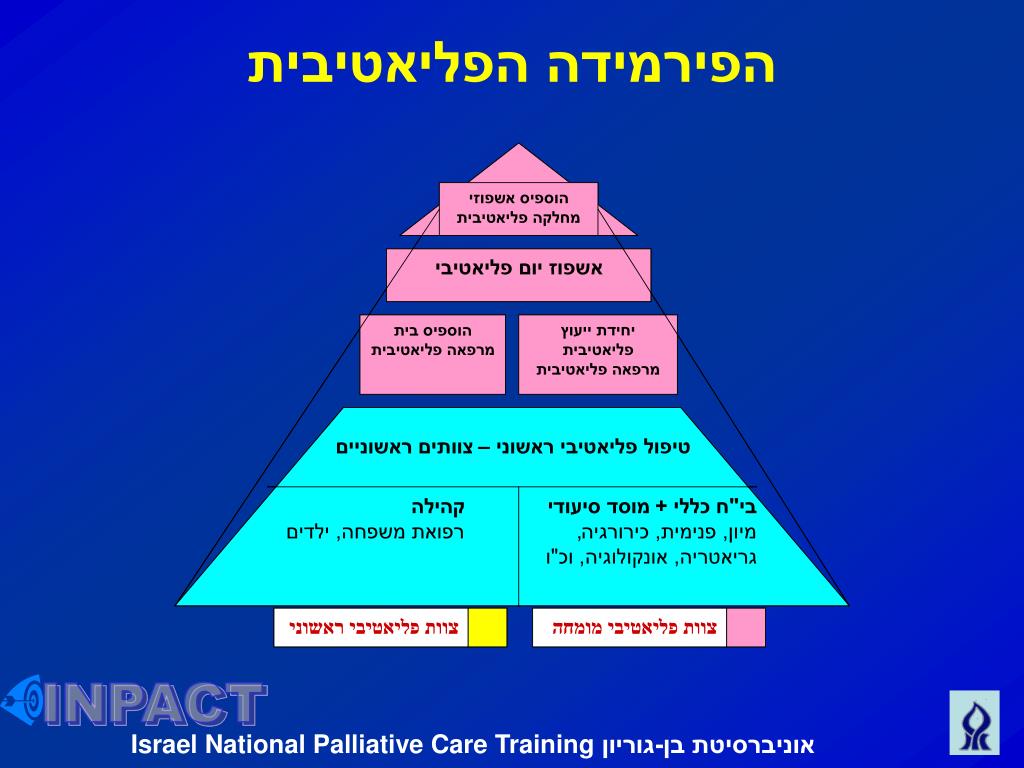 הפירמידה הפליאטיבית

הוספיס אשפוזי
מחלקה פליאטיבית

אשפוז יום פליאטיבי

יחידת ייעוץ
פליאטיבית
מרפאה פליאטיבית

הוספיס בית
מרפאה פליאטיבית

טיפול פליאטיבי ראשוני – צוותים ראשוניים

בי"ח כללי + מוסד סיעודי
מיון, פנימית, כירורגיה,
גריאטריה, אונקולוגיה, וכ"ו

קהילה
רפואת משפחה, ילדים

צוות פליאטיבי מומחה

צוות פליאטיבי ראשוני

INPACT

Israel National Palliative Care Training אוניברסיטת בן-גוריון